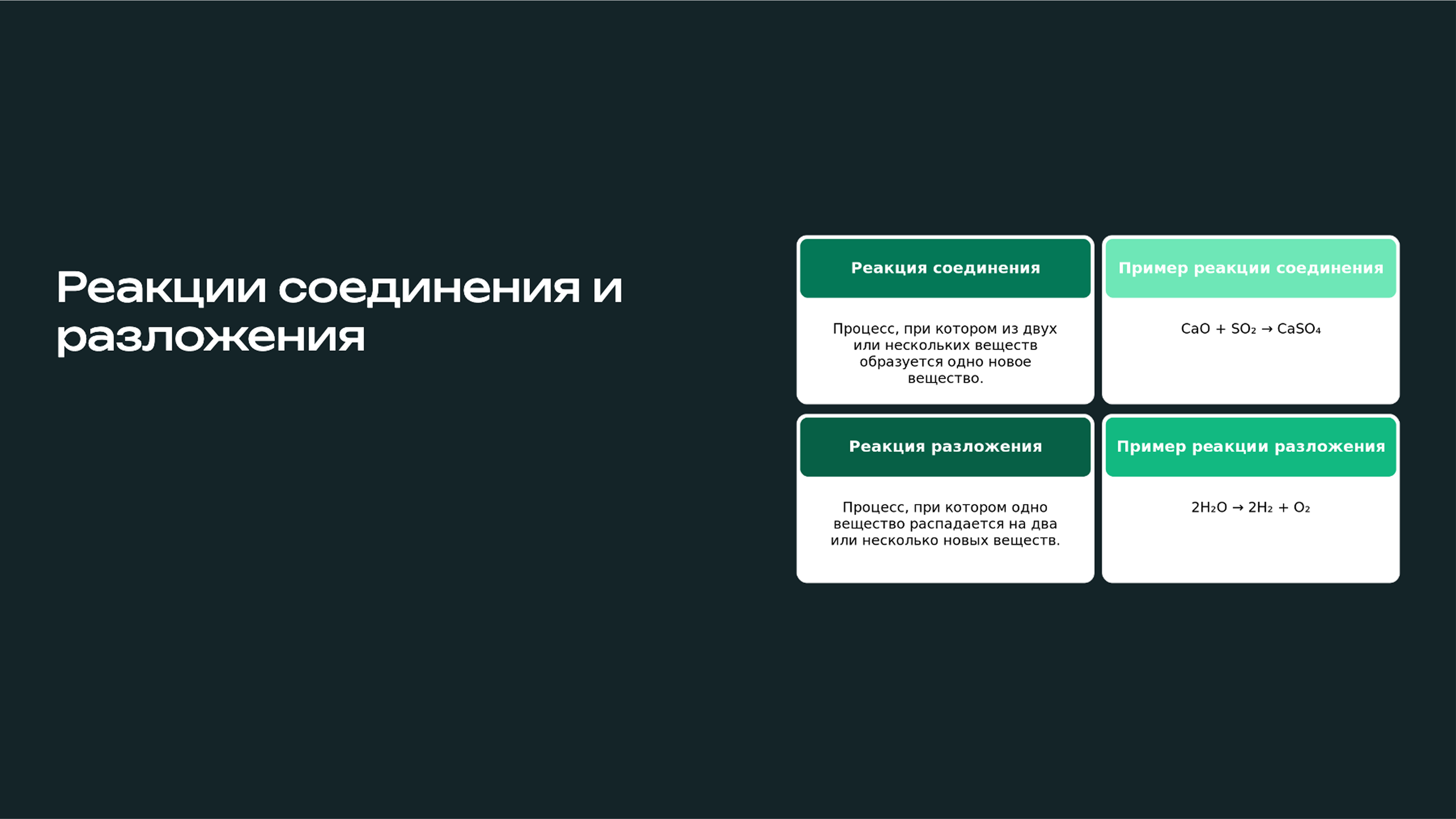 Реакции соединения и разложения

Реакция соединения

Процесс, при котором из двух или нескольких веществ образуется одно новое вещество.

Пример реакции соединения

$CaO + SO_2 \rightarrow CaSO_4$

Реакция разложения

Процесс, при котором одно вещество распадается на два или несколько новых веществ.

Пример реакции разложения

$2H_2O \rightarrow 2H_2 + O_2$